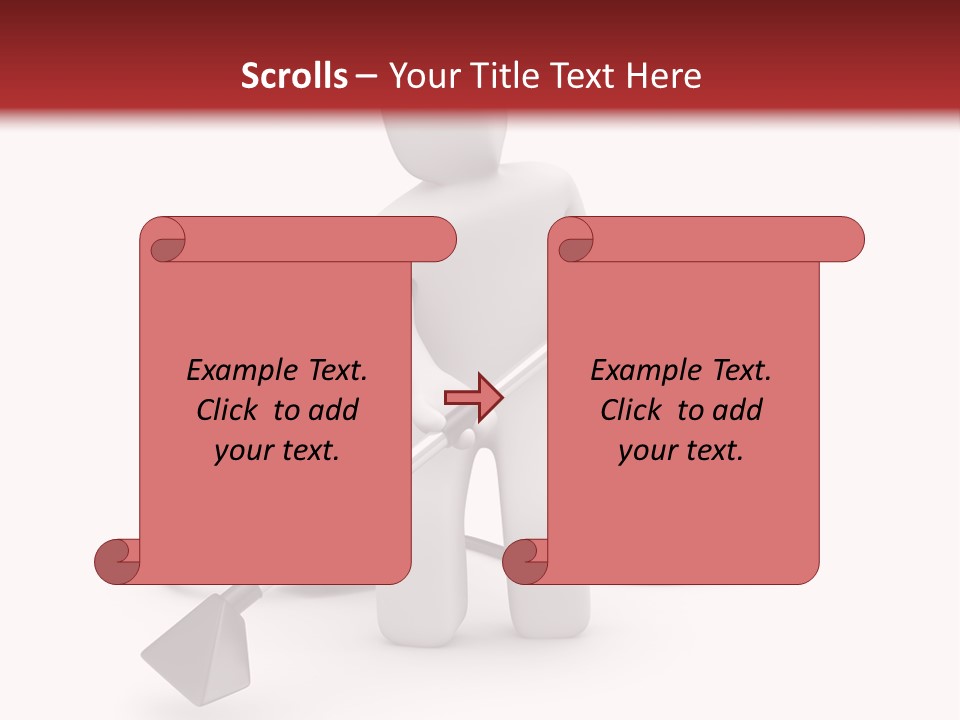 Scrolls – Your Title Text Here

Example Text. Click to add your text.

Example Text. Click to add your text.